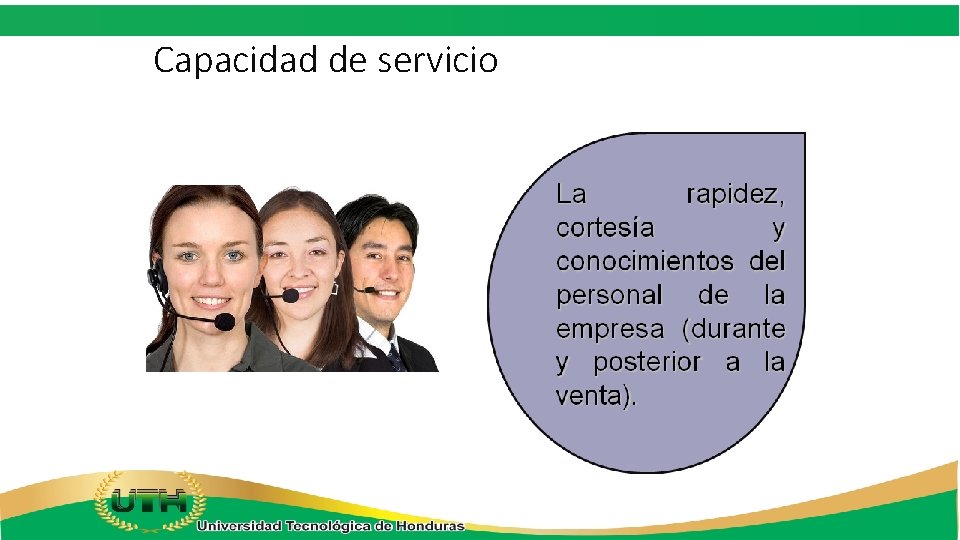 Capacidad de servicio

La rapidez, cortesía y conocimientos del personal de la empresa (durante y posterior a la venta).

UTH
Universidad Tecnológica de Honduras